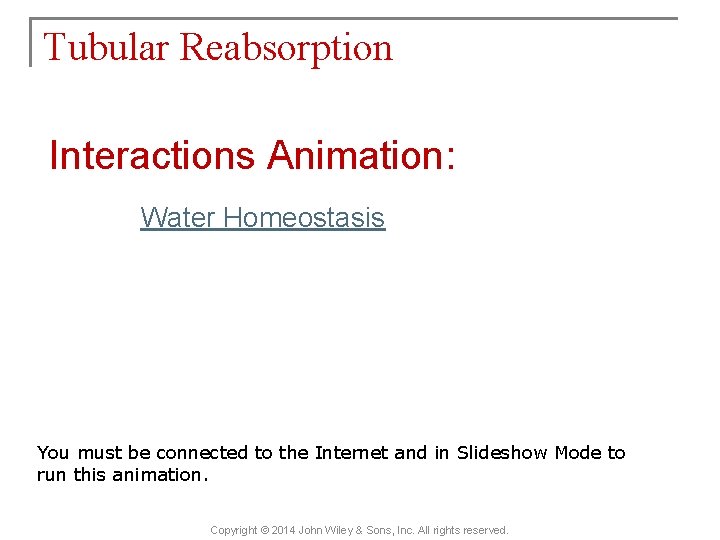 Tubular Reabsorption

Interactions Animation:

Water Homeostasis

You must be connected to the Internet and in Slideshow Mode to run this animation.

Copyright © 2014 John Wiley & Sons, Inc. All rights reserved.